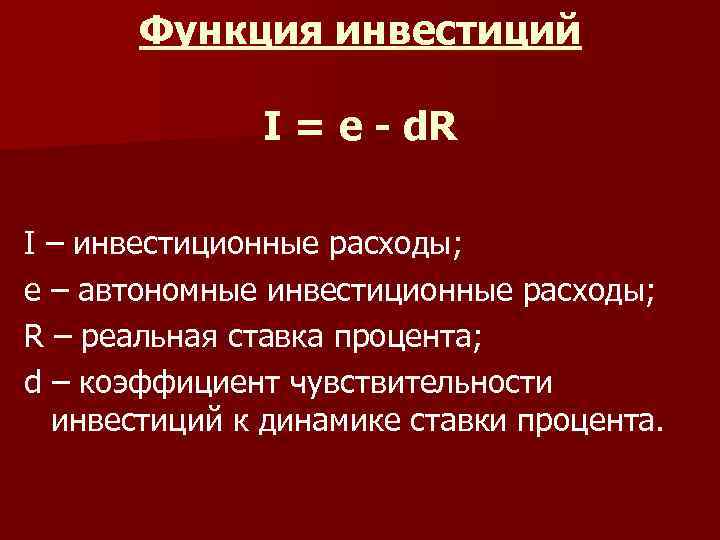 Функция инвестиций

$I = e - dR$

I – инвестиционные расходы;
e – автономные инвестиционные расходы;
R – реальная ставка процента;
d – коэффициент чувствительности инвестиций к динамике ставки процента.